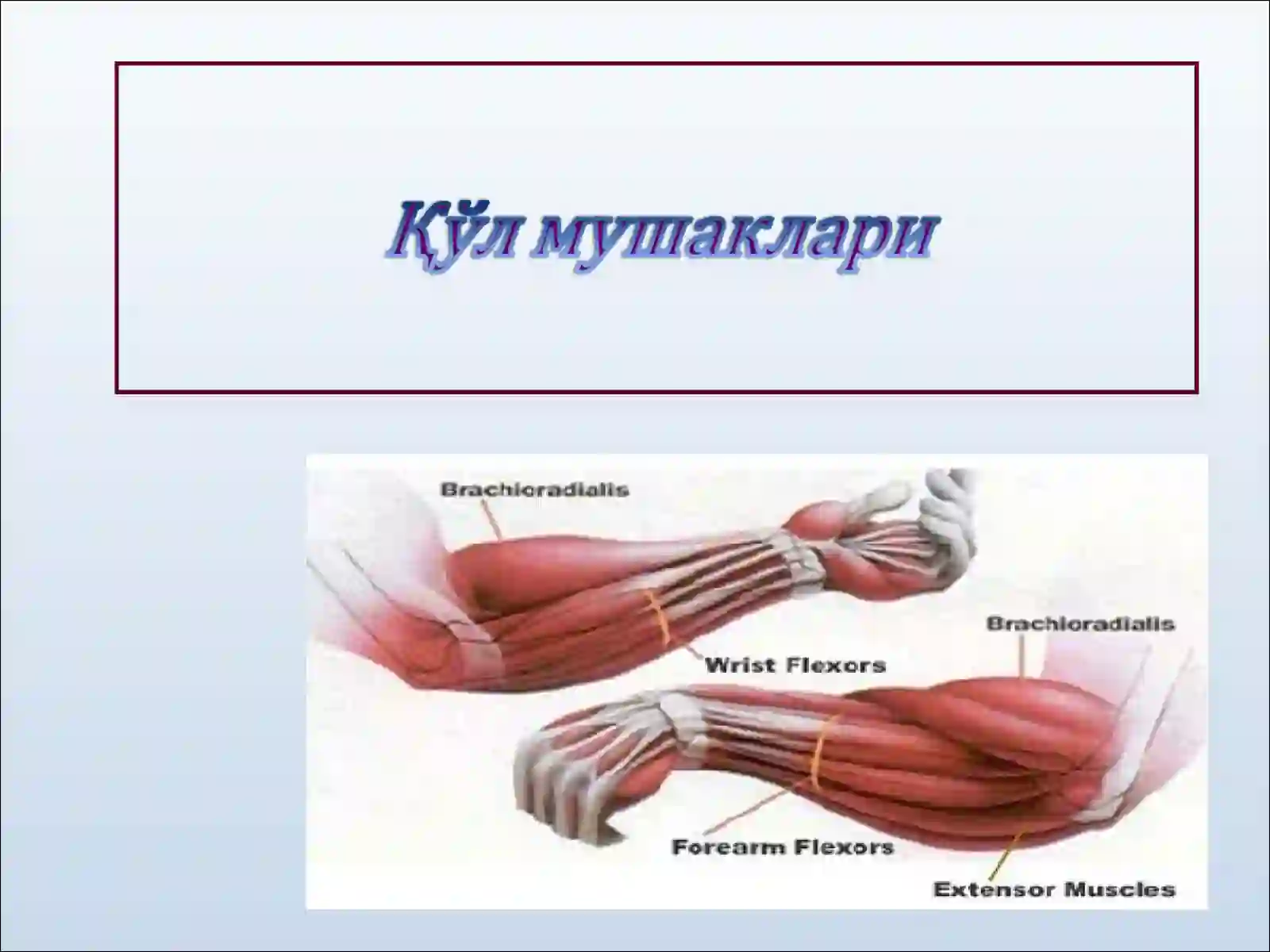 Қўл мушаклари

Brachioradialis

Wrist Flexors

Brachioradialis

Forearm Flexors

Extensor Muscles